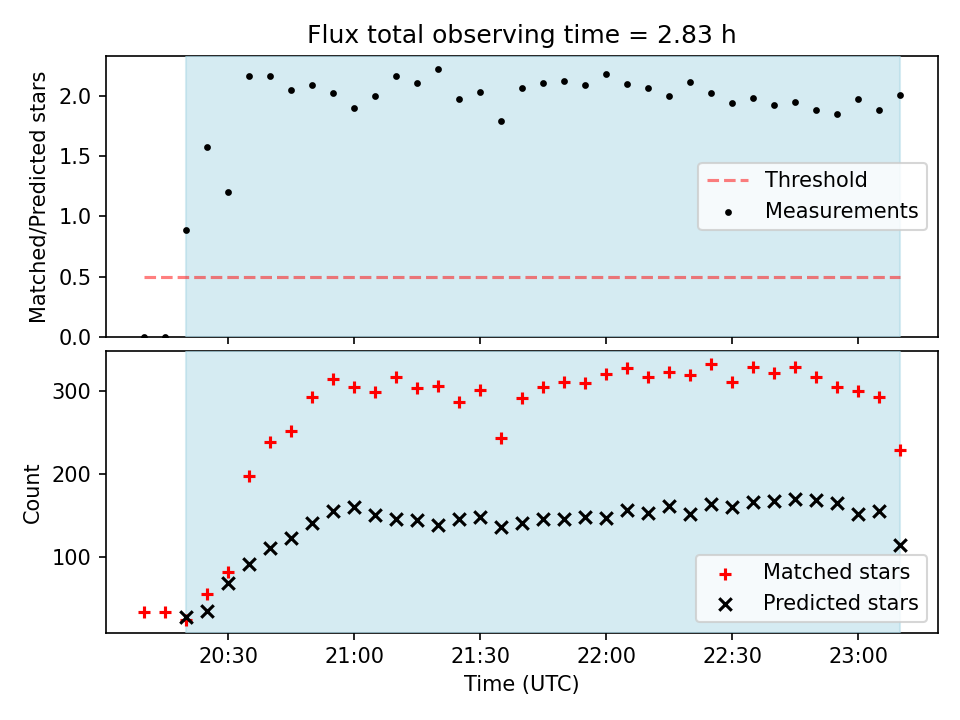 Flux total observing time = 2.83 h

Matched/Predicted stars

2.0
1.5
1.0
0.5
0.0

Threshold
Measurements

Count

300
200
100

Matched stars
Predicted stars

20:30
21:00
21:30
22:00
22:30
23:00

Time (UTC)